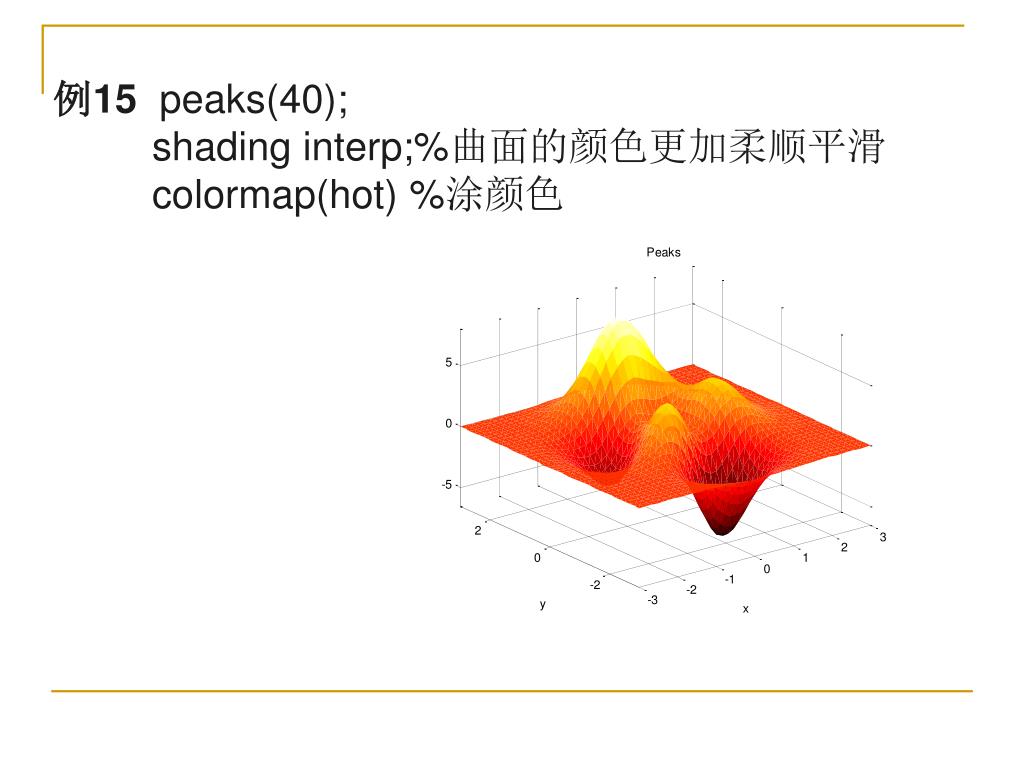 例15 peaks(40);
shading interp;%曲面的颜色更加柔顺平滑
colormap(hot) %涂颜色

Peaks

5
0
-5

2
0
-2
y

-3
-2
-1
0
1
2
3
x